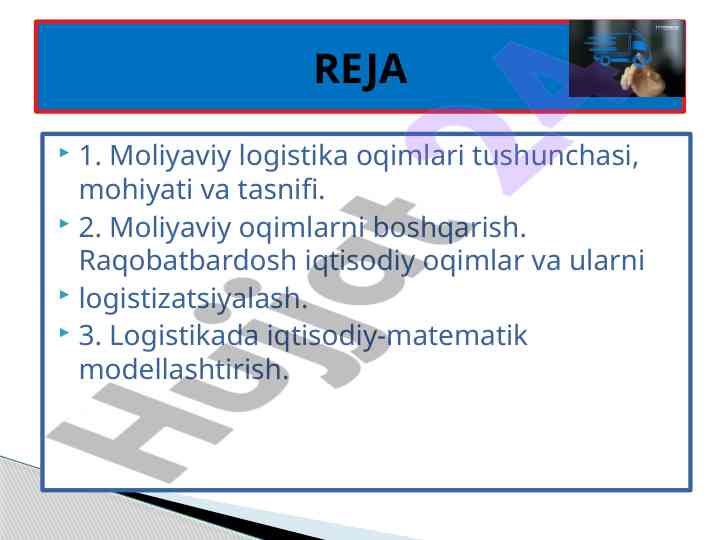 REJA

1. Moliyaviy logistika oqimlari tushunchasi, mohiyati va tasnifi.

2. Moliyaviy oqimlarni boshqarish. Raqobatbardosh iqtisodiy oqimlar va ularni

logistizatsiyalash.

3. Logistikada iqtisodiy-matematik modellashtirish.

Hujjat 24